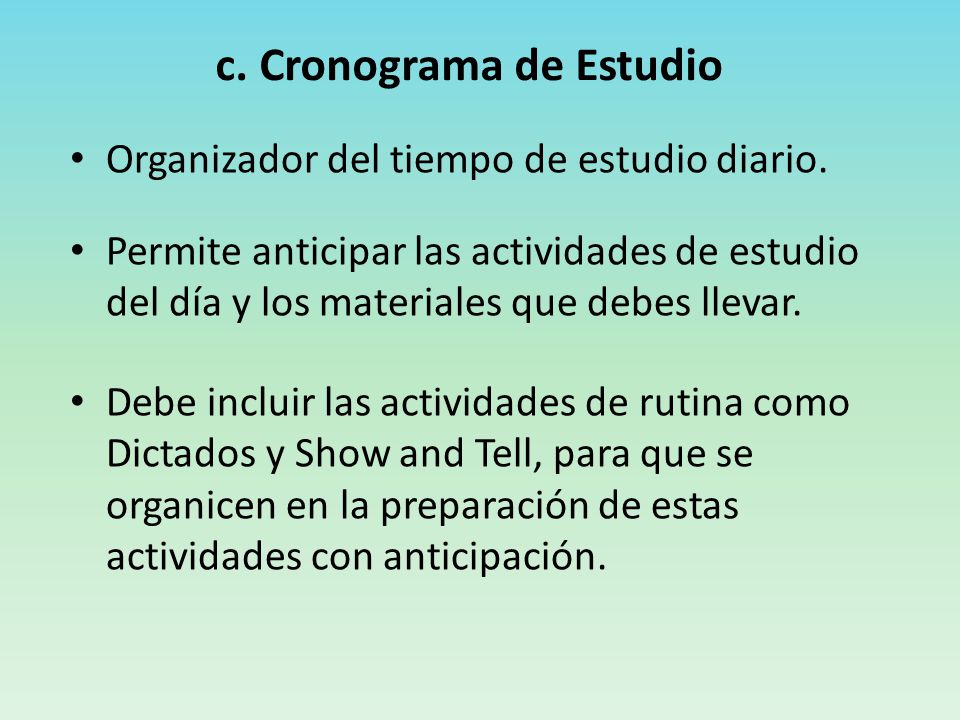 c. Cronograma de Estudio

• Organizador del tiempo de estudio diario.

• Permite anticipar las actividades de estudio del día y los materiales que debes llevar.

• Debe incluir las actividades de rutina como Dictados y Show and Tell, para que se organicen en la preparación de estas actividades con anticipación.